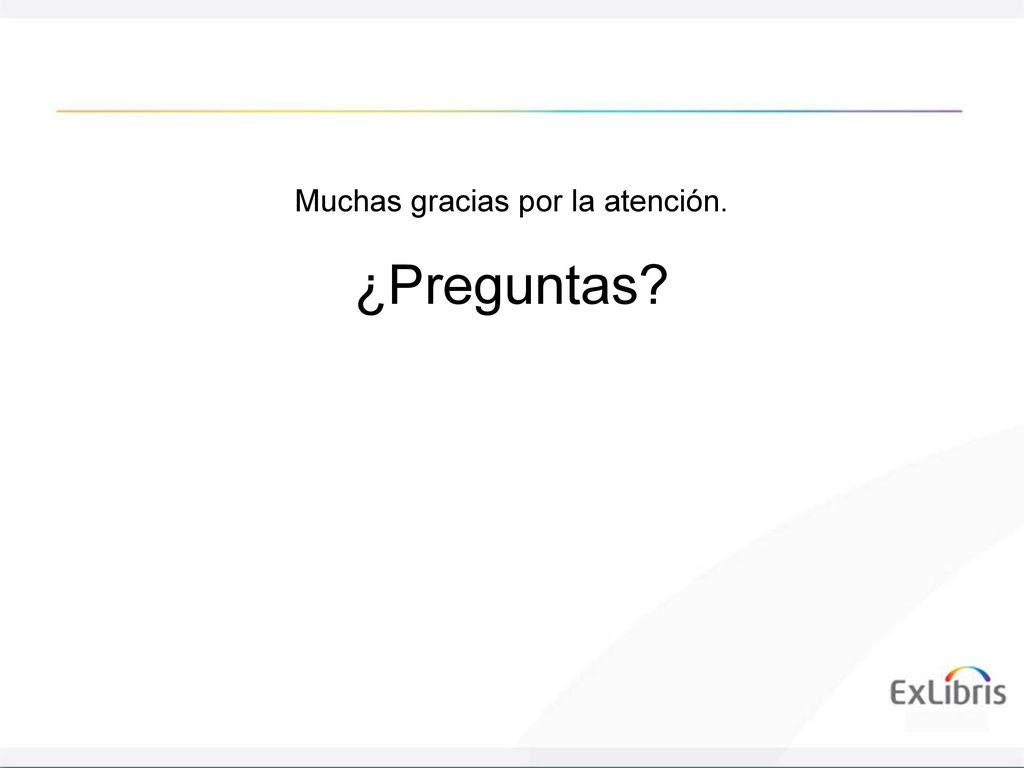 Muchas gracias por la atención.

¿Preguntas?

ExLibris